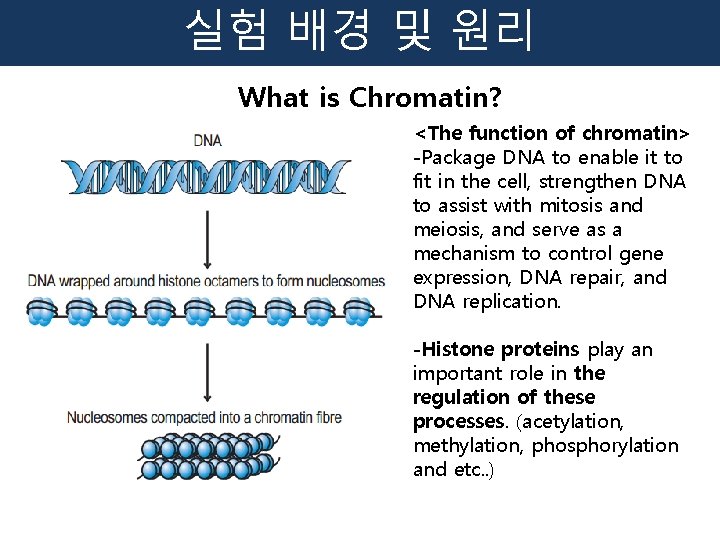 실험 배경 및 원리

What is Chromatin?

DNA

DNA wrapped around histone octamers to form nucleosomes

Nucleosomes compacted into a chromatin fibre

<The function of chromatin>
-Package DNA to enable it to fit in the cell, strengthen DNA to assist with mitosis and meiosis, and serve as a mechanism to control gene expression, DNA repair, and DNA replication.

-Histone proteins play an important role in the regulation of these processes. (acetylation, methylation, phosphorylation and etc..)